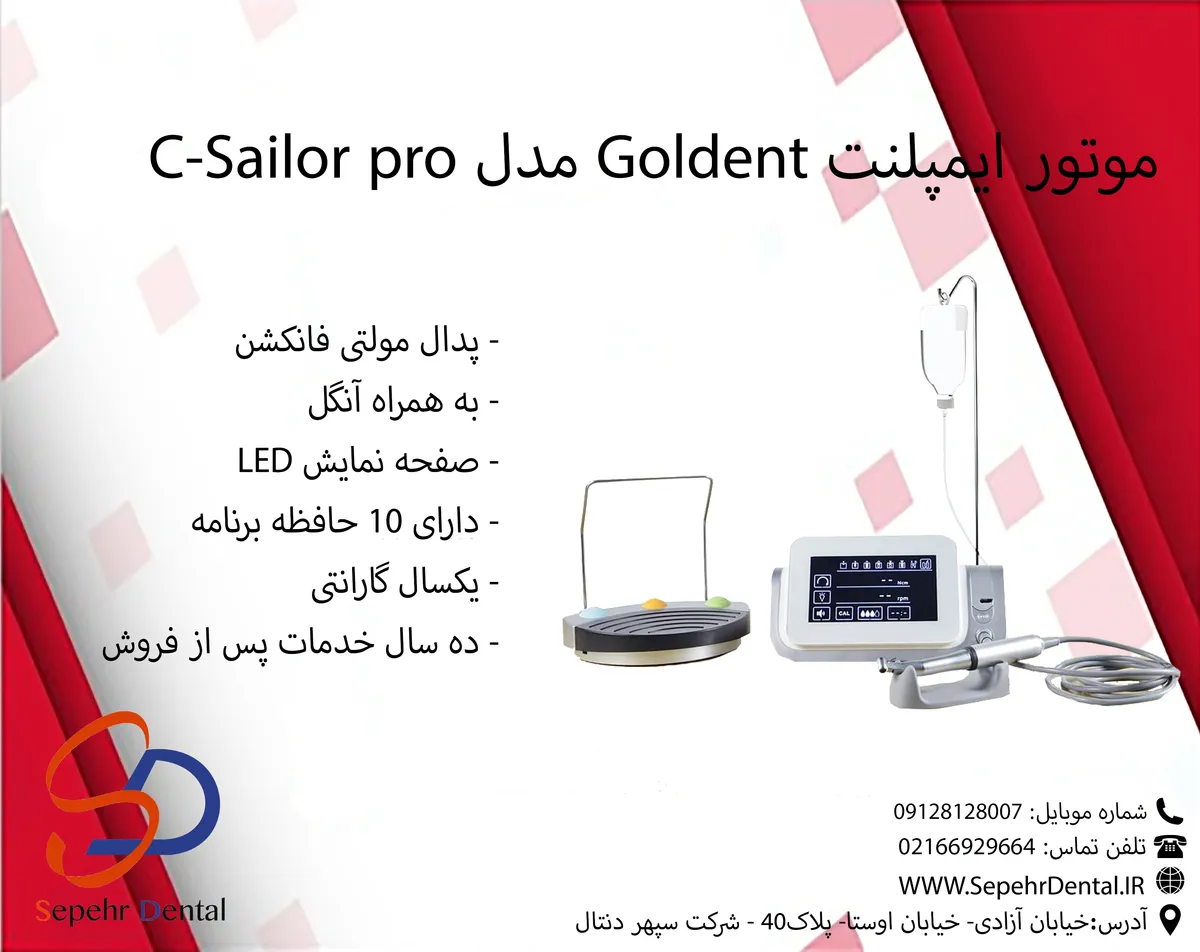 موتور ایمپلنت Goldent مدل C-Sailor pro

- پدال مولتی فانکشن
- به همراه آنگل
- صفحه نمایش LED
- دارای 10 حافظه برنامه
- یکسال گارانتی
- ده سال خدمات پس از فروش

Ncm
rpm
CAL

Sepehr Dental

شماره موبایل: 09128128007
تلفن تماس: 02166929664
WWW.SepehrDental.IR
آدرس:خیابان آزادی- خیابان اوستا- پلاک40 - شرکت سپهر دنتال